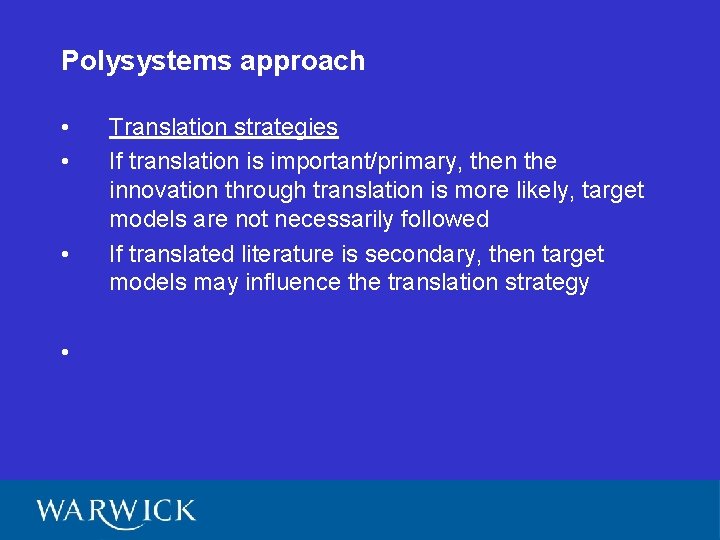 Polysystems approach

• Translation strategies
• If translation is important/primary, then the innovation through translation is more likely, target models are not necessarily followed
• If translated literature is secondary, then target models may influence the translation strategy

•

WARWICK